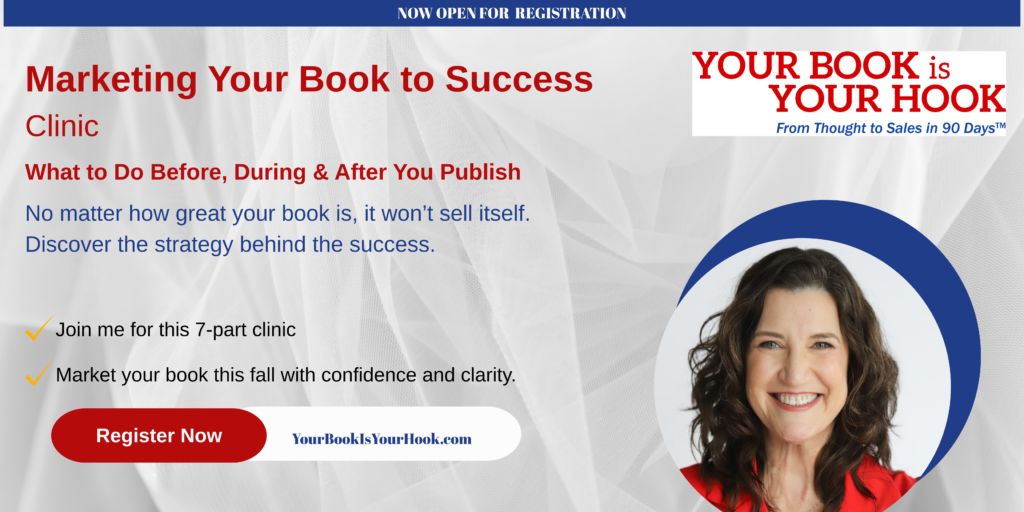 NOW OPEN FOR REGISTRATION

Marketing Your Book to Success

Clinic

What to Do Before, During & After You Publish

No matter how great your book is, it won't sell itself. Discover the strategy behind the success.

Join me for this 7-part clinic

Market your book this fall with confidence and clarity.

Register Now

YourBookIsYourHook.com

YOUR BOOK is YOUR HOOK

From Thought to Sales in 90 Days™